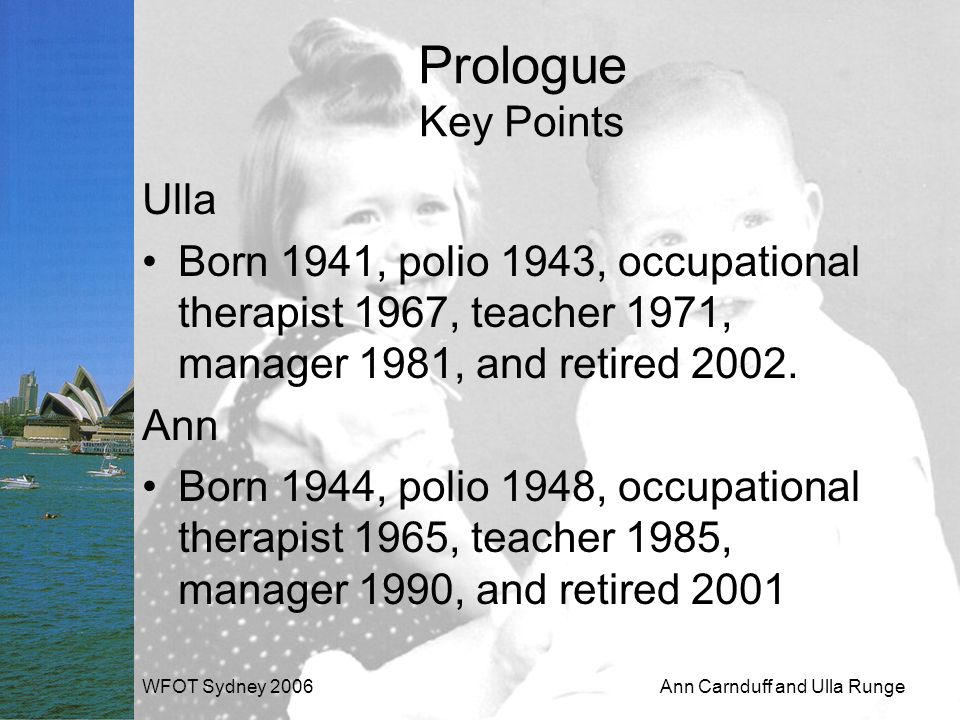 Prologue
Key Points

Ulla

• Born 1941, polio 1943, occupational therapist 1967, teacher 1971, manager 1981, and retired 2002.

Ann

• Born 1944, polio 1948, occupational therapist 1965, teacher 1985, manager 1990, and retired 2001

WFOT Sydney 2006

Ann Carnduff and Ulla Runge